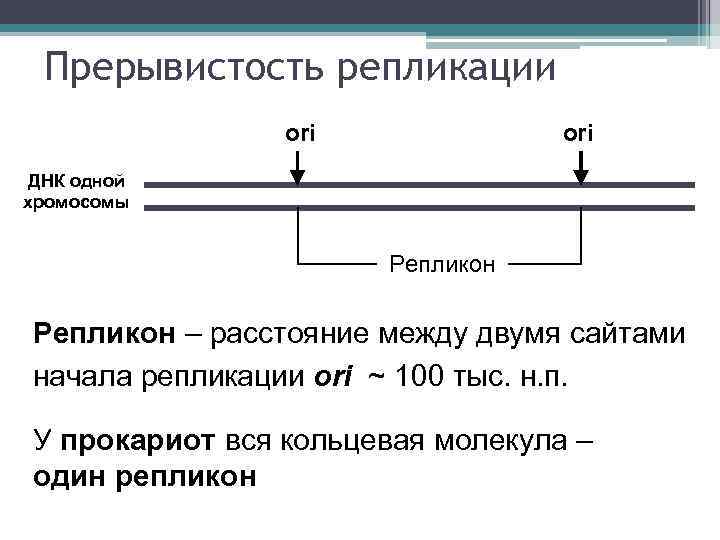 Прерывистость репликации

ori

ori

ДНК одной хромосомы

Репликон

Репликон – расстояние между двумя сайтами начала репликации ori ~ 100 тыс. н.п.

У прокариот вся кольцевая молекула – один репликон